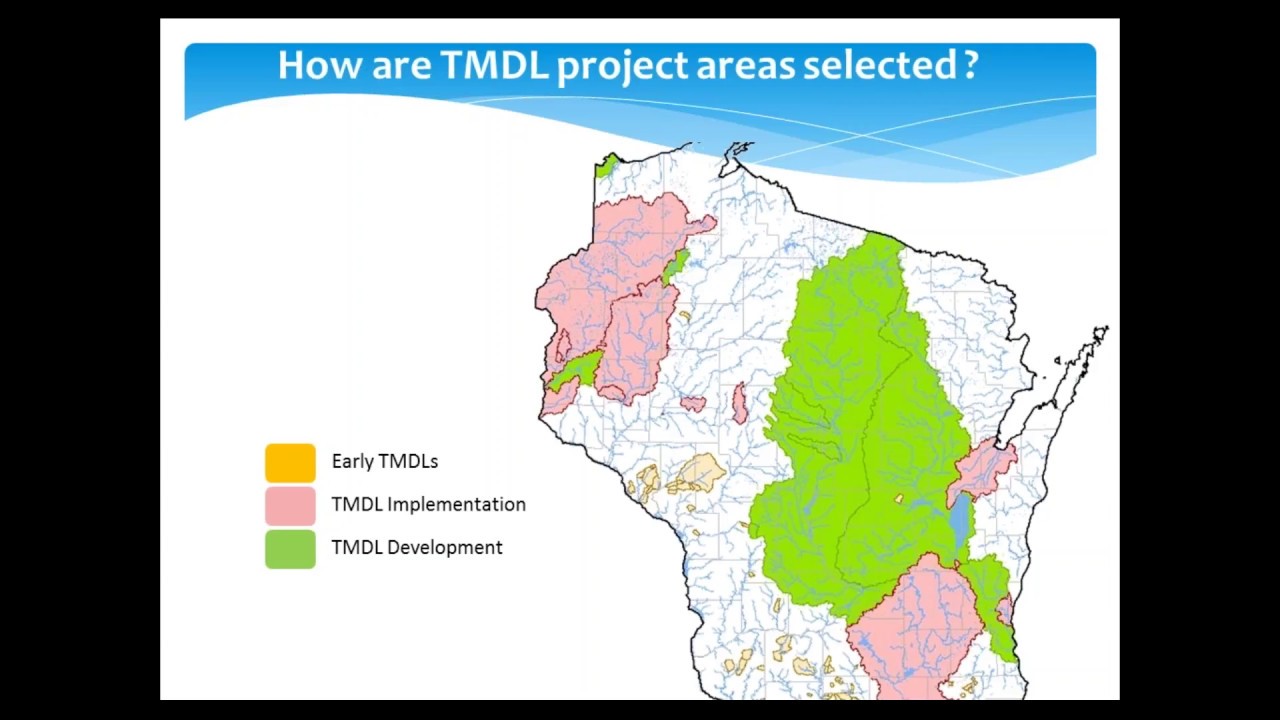 How are TMDL project areas selected ?

Early TMDLs
TMDL Implementation
TMDL Development